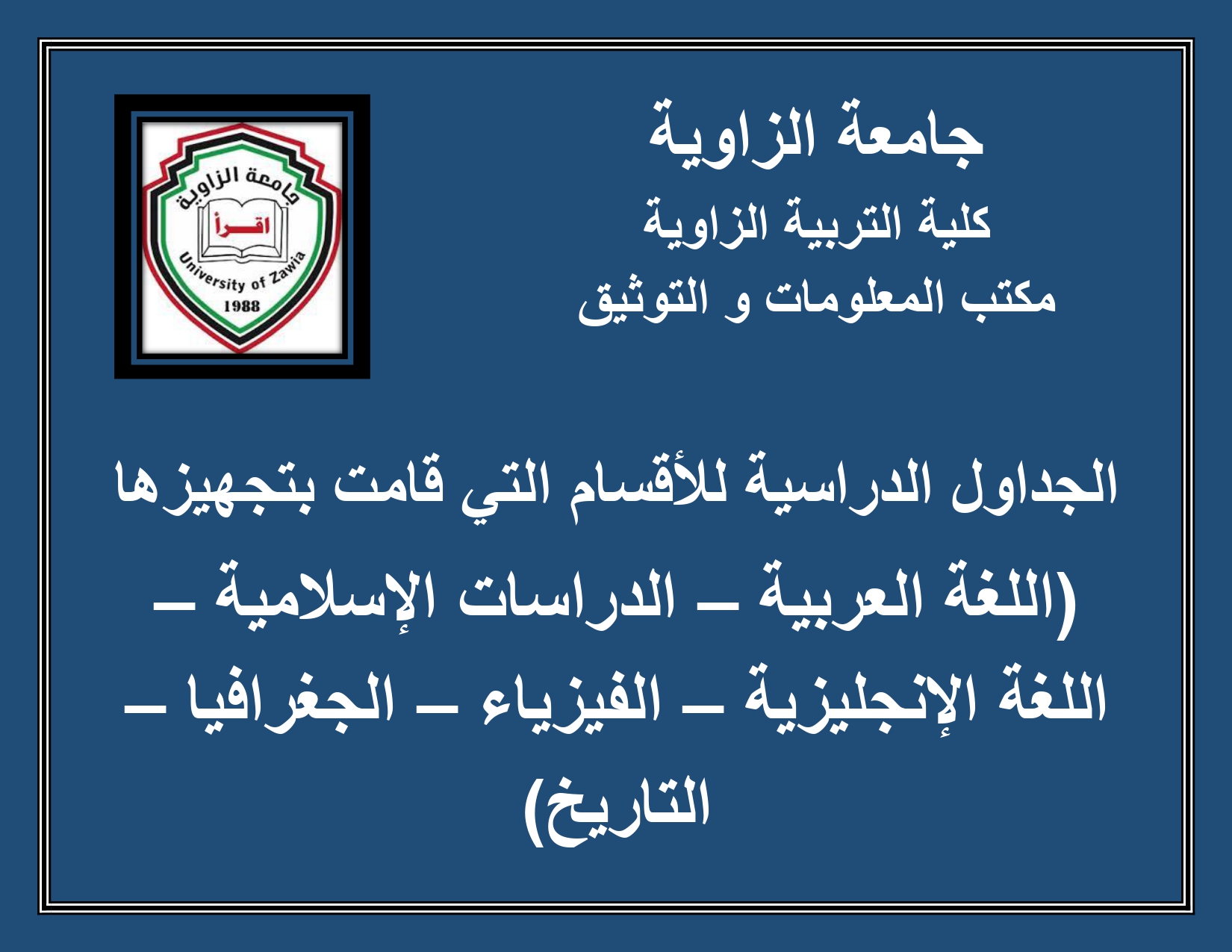 جامعة الزاوية
كلية التربية الزاوية
مكتب المعلومات و التوثيق

جامعة الزاوية
اقرأ
University of Zawia
1988

الجداول الدراسية للأقسام التي قامت بتجهيزها (اللغة العربية – الدراسات الإسلامية – اللغة الإنجليزية – الفيزياء – الجغرافيا – التاريخ)